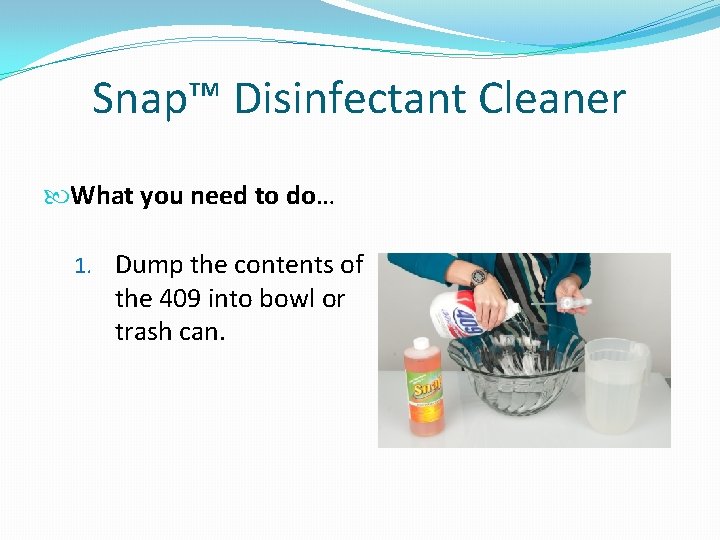 Snap™ Disinfectant Cleaner

What you need to do…

1. Dump the contents of the 409 into bowl or trash can.

409

Snap